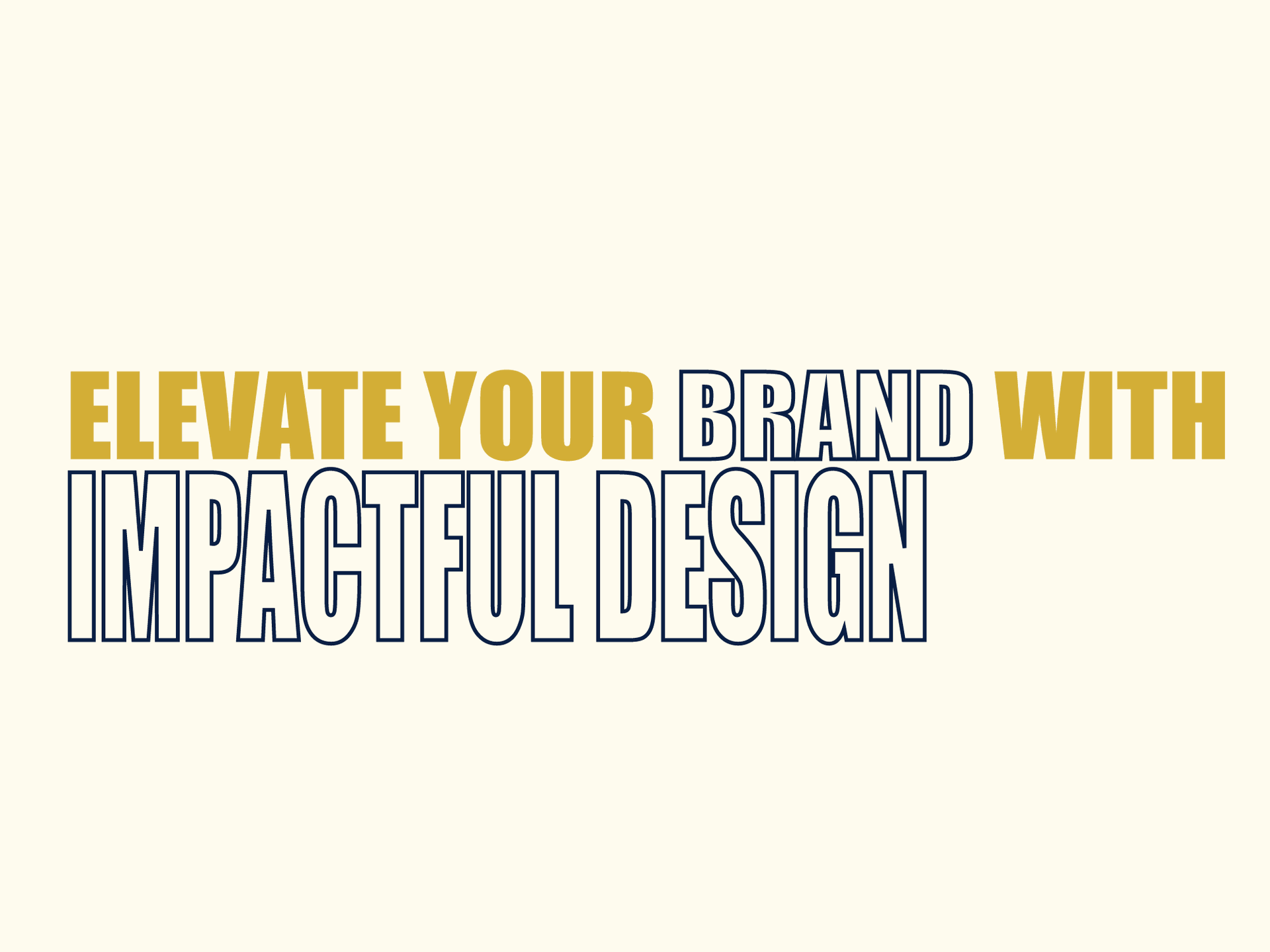 ELEVATE YOUR BRAND WITH
IMPACTFUL DESIGN